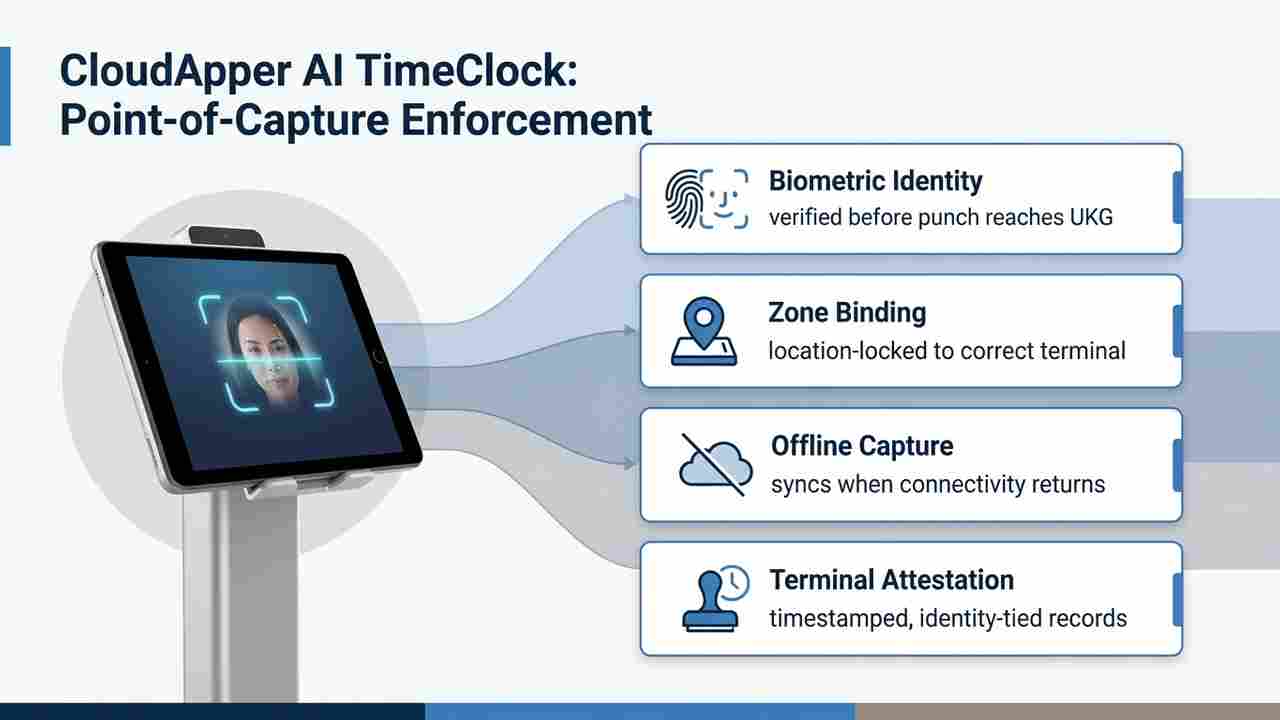 CloudApper AI TimeClock: Point-of-Capture Enforcement

Biometric Identity
verified before punch reaches UKG

Zone Binding
location-locked to correct terminal

Offline Capture
syncs when connectivity returns

Terminal Attestation
timestamped, identity-tied records